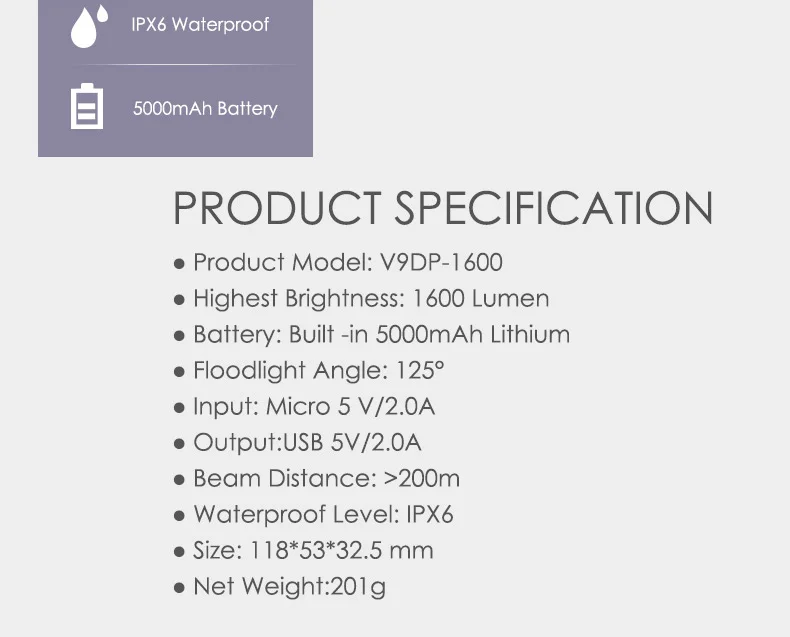 IPX6 Waterproof

5000mAh Battery

PRODUCT SPECIFICATION

● Product Model: V9DP-1600
● Highest Brightness: 1600 Lumen
● Battery: Built -in 5000mAh Lithium
● Floodlight Angle: 125°
● Input: Micro 5 V/2.0A
● Output:USB 5V/2.0A
● Beam Distance: >200m
● Waterproof Level: IPX6
● Size: 118*53*32.5 mm
● Net Weight:201g